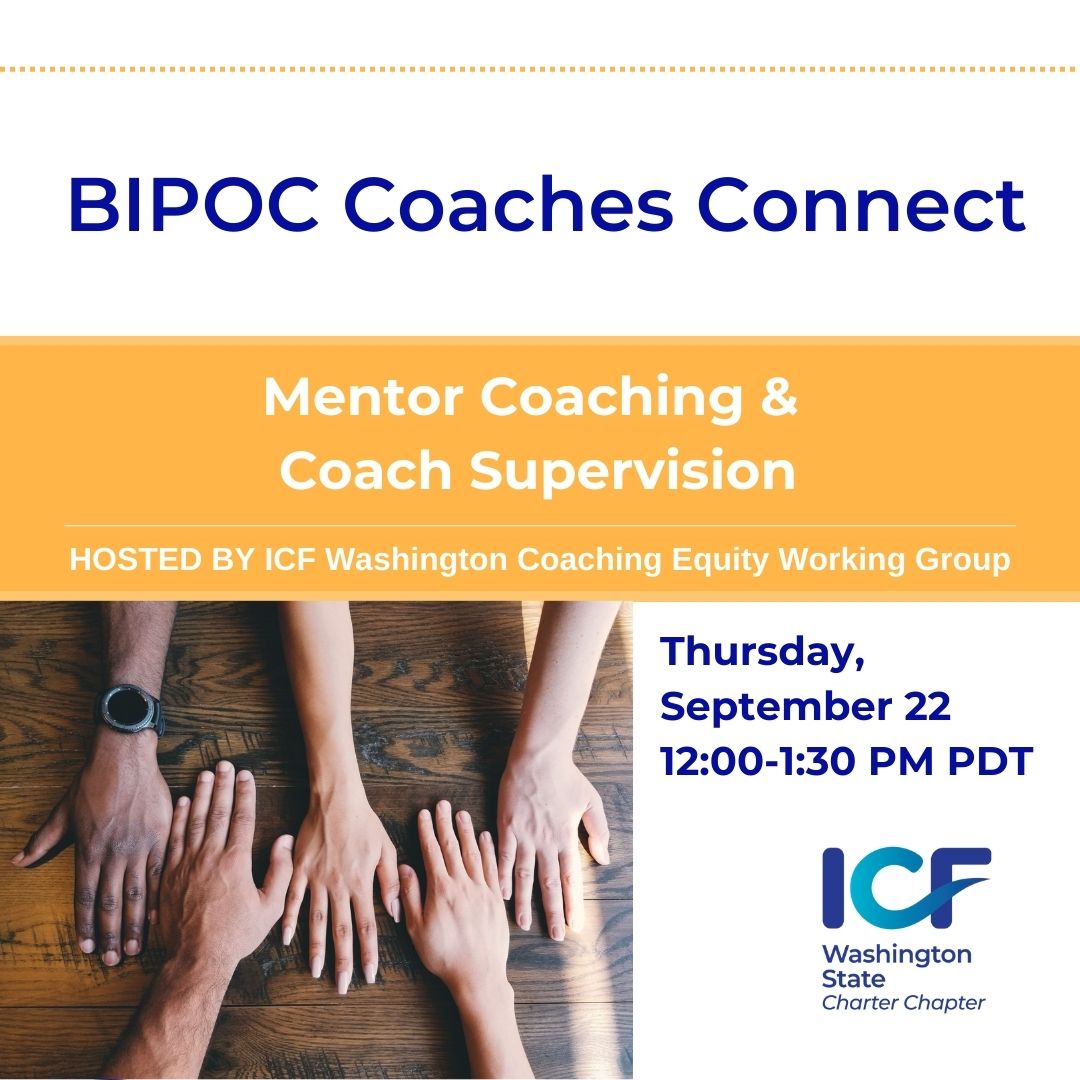 BIPOC Coaches Connect

Mentor Coaching & Coach Supervision

HOSTED BY ICF Washington Coaching Equity Working Group

Thursday, September 22 12:00-1:30 PM PDT

ICF
Washington State
Charter Chapter